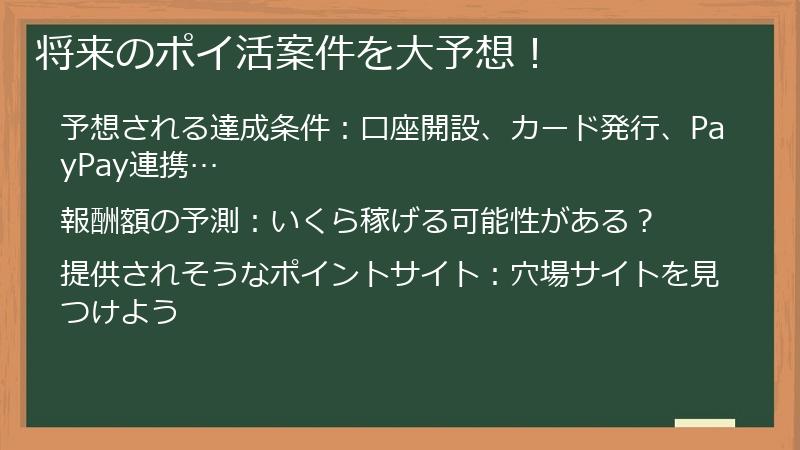 将来のポイ活案件を大予想！

予想される達成条件：口座開設、カード発行、PayPay連携…

報酬額の予測：いくら稼げる可能性がある？

提供されそうなポイントサイト：穴場サイトを見つけよう